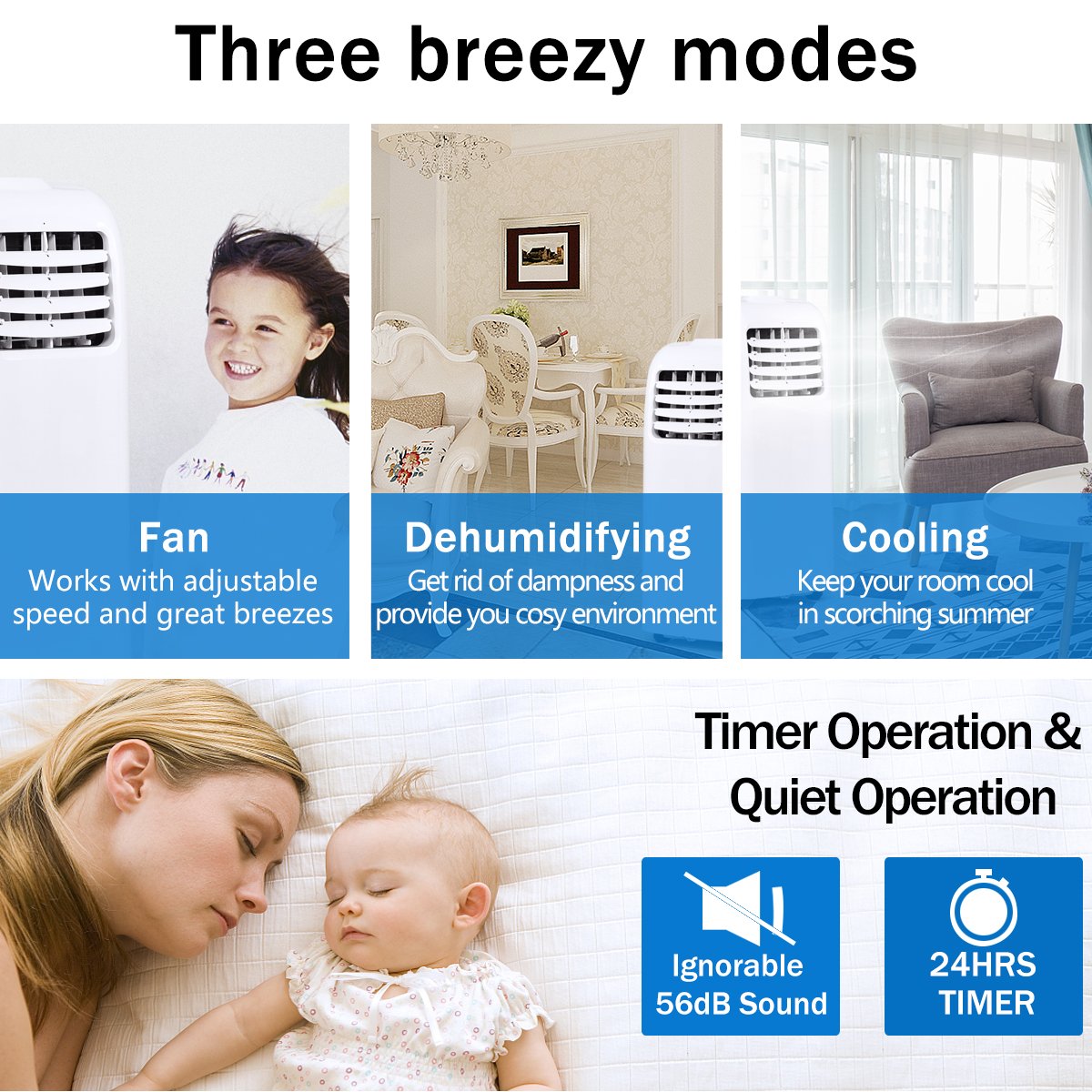 Three breezy modes

Fan
Works with adjustable speed and great breezes

Dehumidifying
Get rid of dampness and provide you cosy environment

Cooling
Keep your room cool in scorching summer

Timer Operation & Quiet Operation

Ignorable 56dB Sound

24HRS TIMER